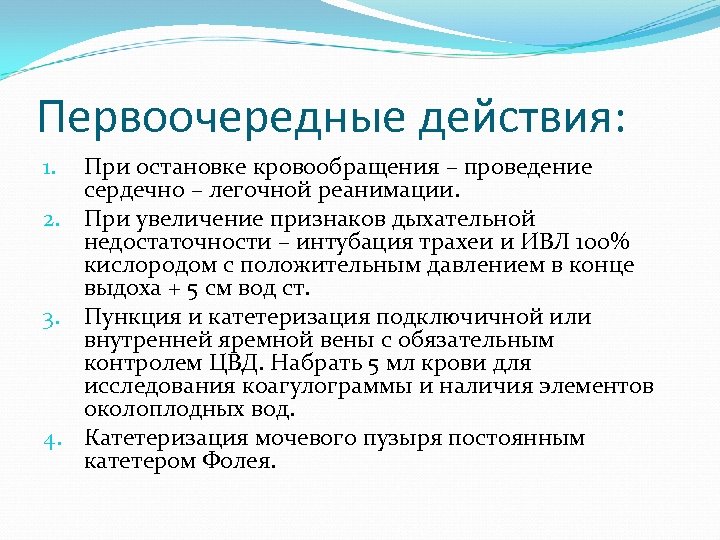 Первоочередные действия:

1. При остановке кровообращения – проведение сердечно – легочной реанимации.
2. При увеличение признаков дыхательной недостаточности – интубация трахеи и ИВЛ 100% кислородом с положительным давлением в конце выдоха + 5 см вод ст.
3. Пункция и катетеризация подключичной или внутренней яремной вены с обязательным контролем ЦВД. Набрать 5 мл крови для исследования коагулограммы и наличия элементов околоплодных вод.
4. Катетеризация мочевого пузыря постоянным катетером Фолея.